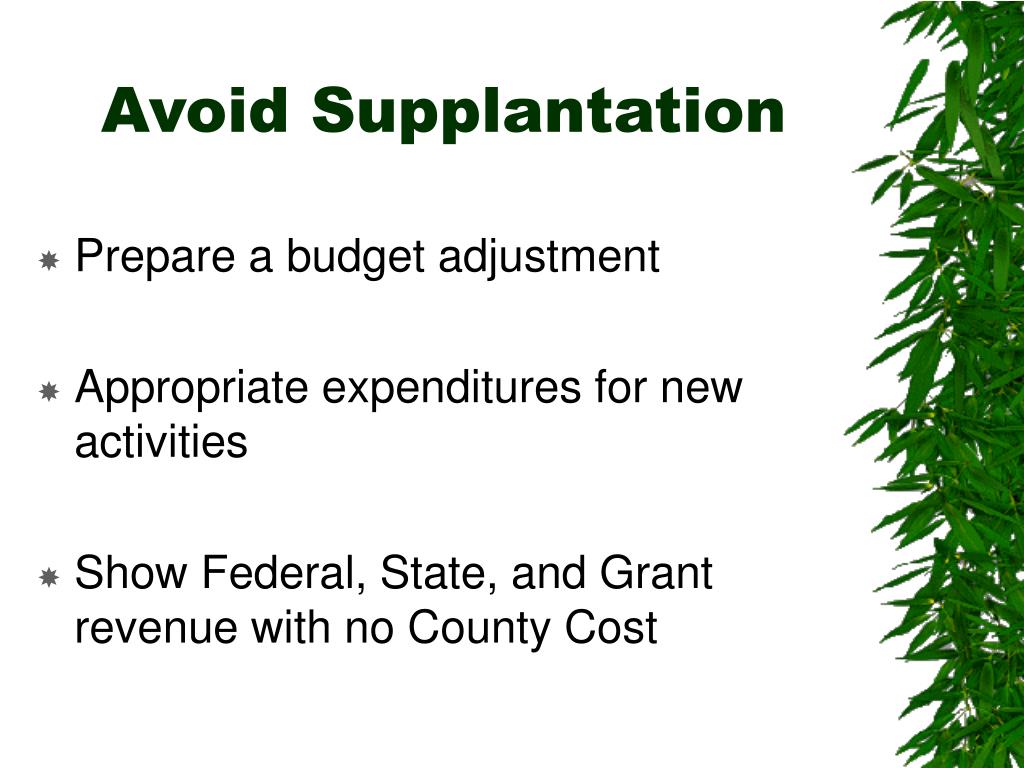 Avoid Supplantation

Prepare a budget adjustment

Appropriate expenditures for new activities

Show Federal, State, and Grant revenue with no County Cost